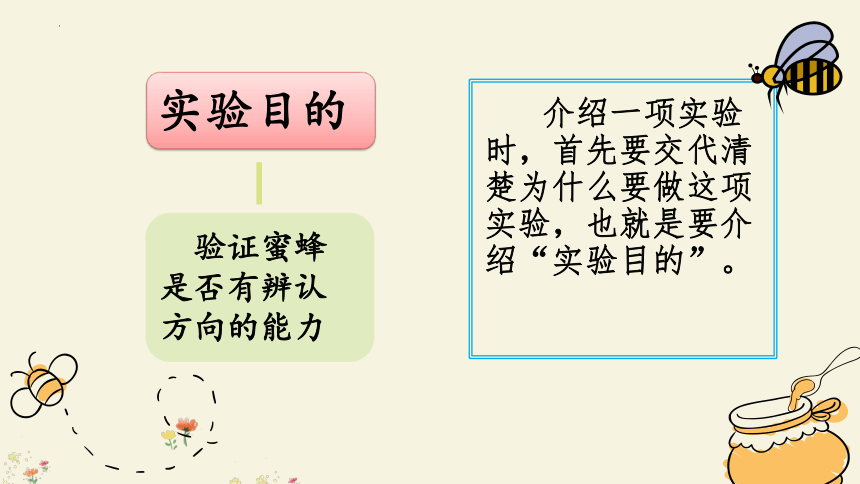 实验目的

验证蜜蜂是否有辨认方向的能力

介绍一项实验时，首先要交代清楚为什么要做这项实验，也就是要介绍“实验目的”。